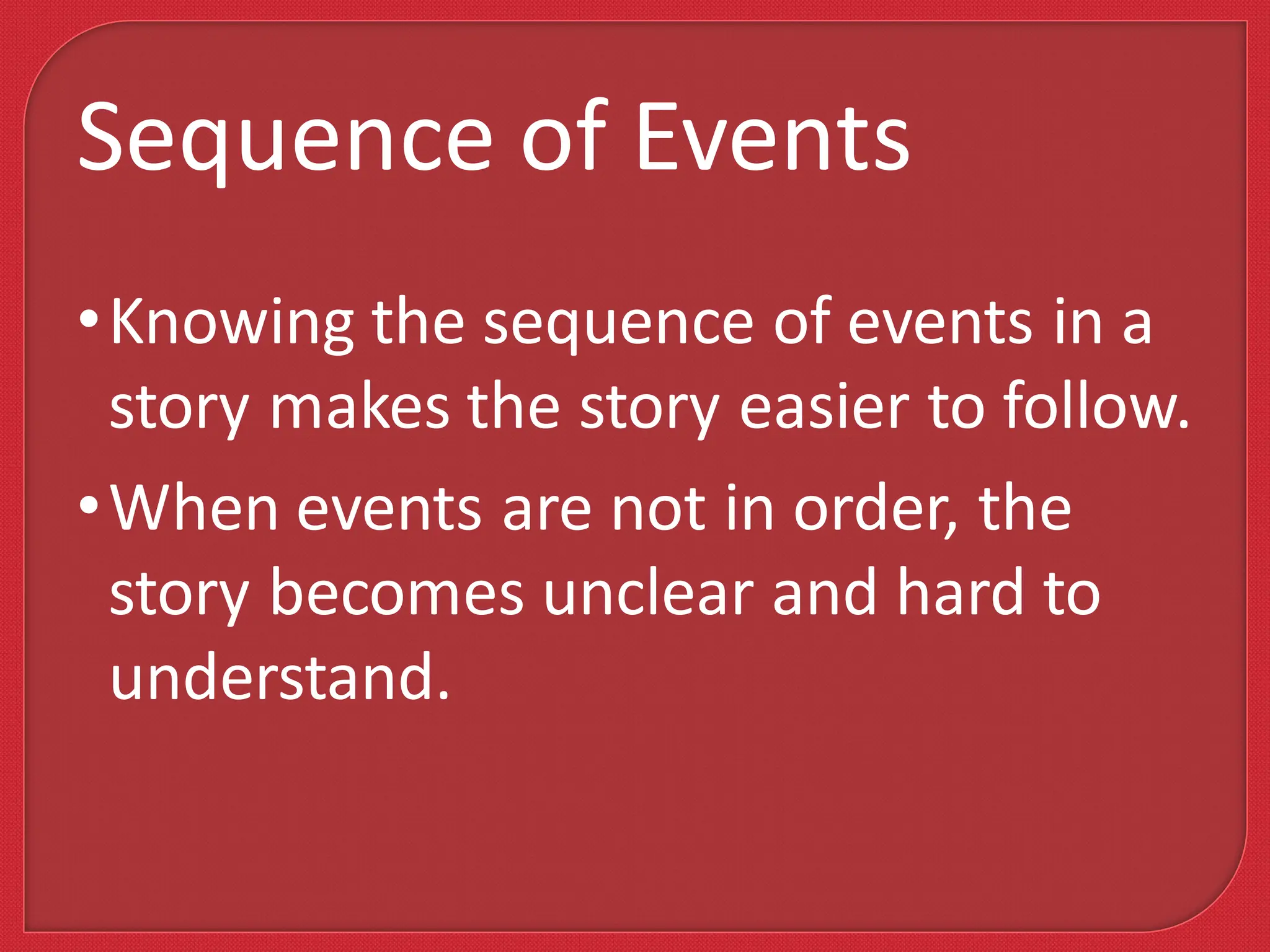 Sequence of Events

• Knowing the sequence of events in a story makes the story easier to follow.

• When events are not in order, the story becomes unclear and hard to understand.